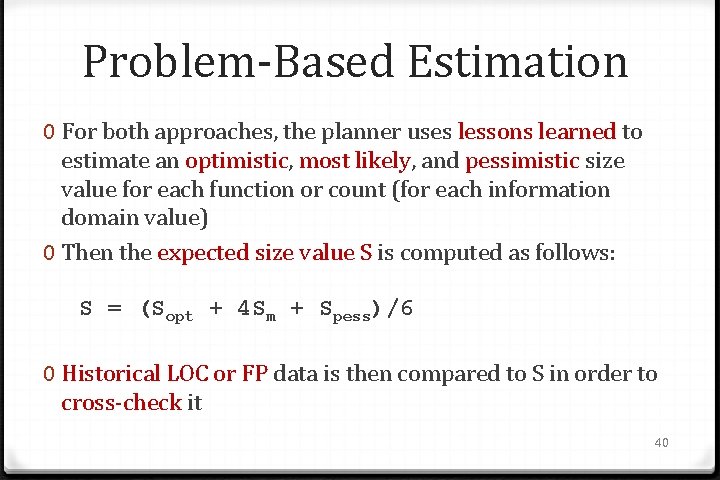 Problem-Based Estimation

0 For both approaches, the planner uses lessons learned to estimate an optimistic, most likely, and pessimistic size value for each function or count (for each information domain value)

0 Then the expected size value S is computed as follows:

$S = (S_{opt} + 4S_m + S_{pess})/6$

0 Historical LOC or FP data is then compared to S in order to cross-check it

40